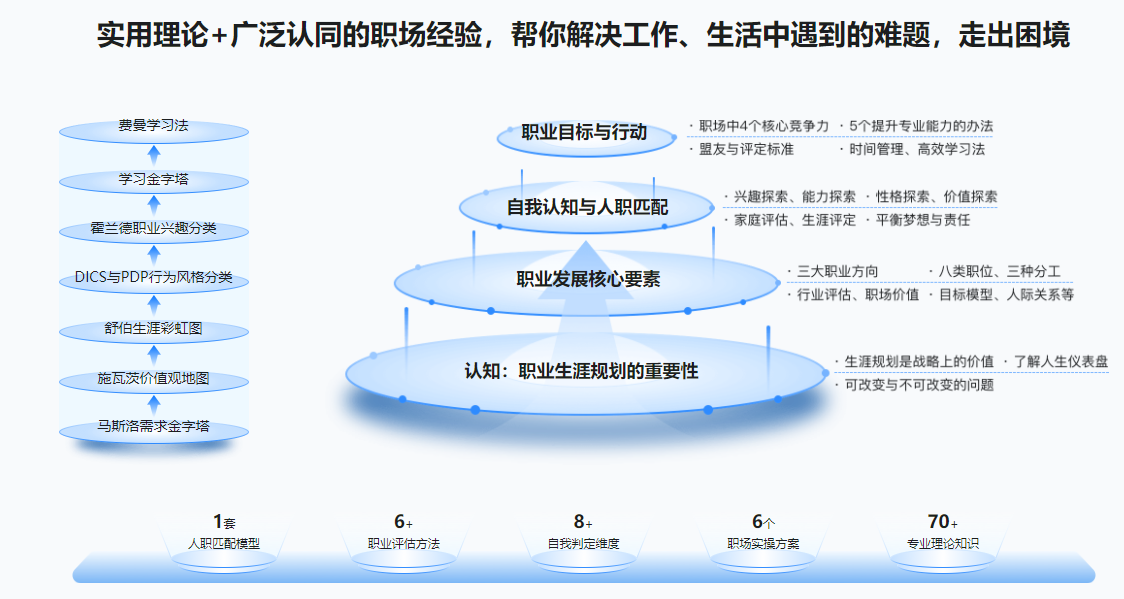 实用理论+广泛认同的职场经验，帮你解决工作、生活中遇到的难题，走出困境

费曼学习法
学习金字塔
霍兰德职业兴趣分类
DICS与PDP行为风格分类
舒伯生涯彩虹图
施瓦茨价值观地图
马斯洛需求金字塔

职业目标与行动
· 职场中4个核心竞争力 · 5个提升专业能力的办法
· 盟友与评定标准 · 时间管理、高效学习法

自我认知与人职匹配
· 兴趣探索、能力探索 · 性格探索、价值探索
· 家庭评估、生涯评定 · 平衡梦想与责任

职业发展核心要素
· 三大职业方向 · 八类职位、三种分工
· 行业评估、职场价值 · 目标模型、人际关系等

认知：职业生涯规划的重要性
· 生涯规划是战略上的价值 · 了解人生仪表盘
· 可改变与不可改变的问题

1套
人职匹配模型

6+
职业评估方法

8+
自我判定维度

6个
职场实操方案

70+
专业理论知识